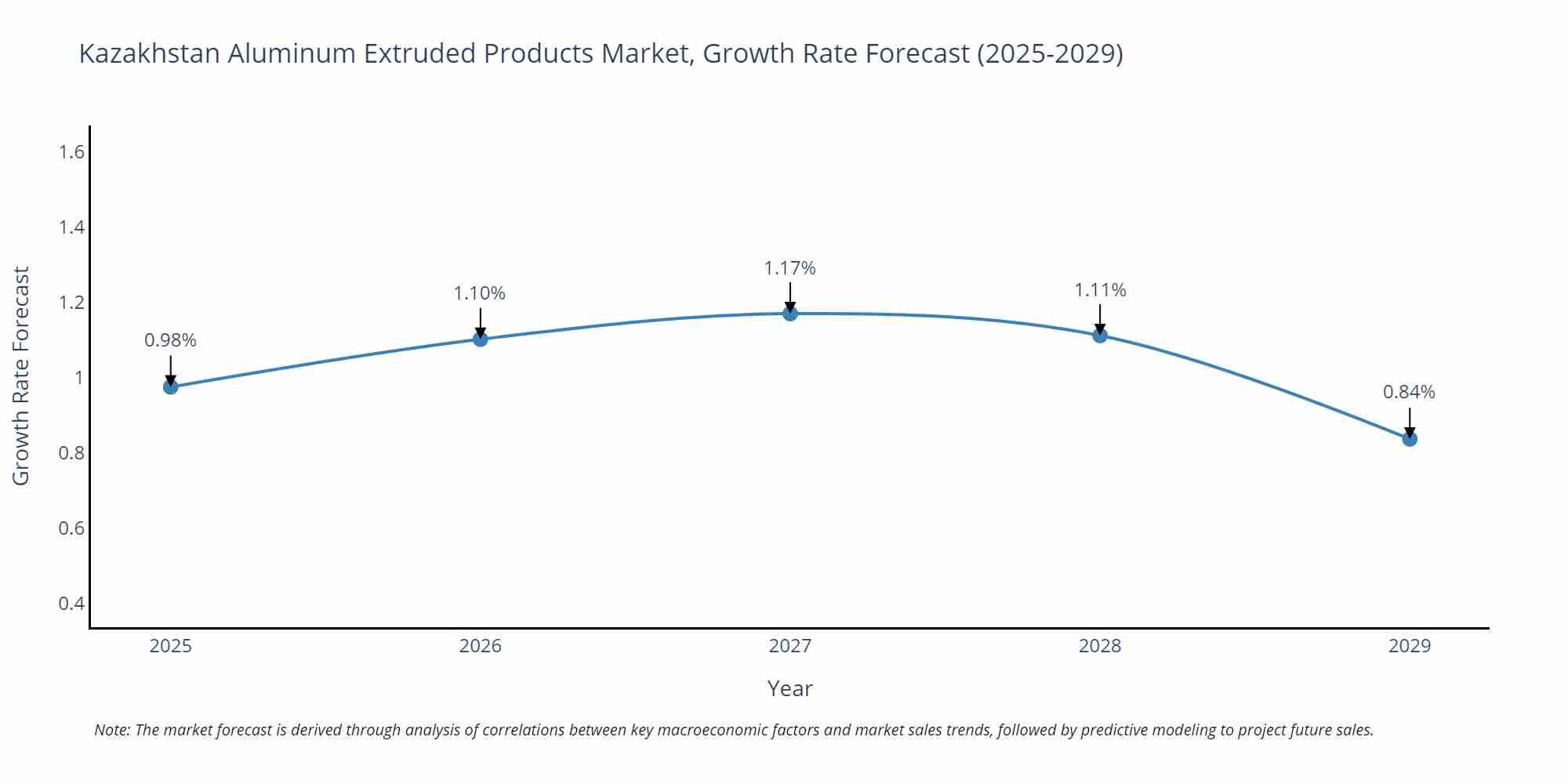 Kazakhstan Aluminum Extruded Products Market, Growth Rate Forecast (2025-2029)

Growth Rate Forecast

1.6
1.4
1.2
1
0.8
0.6
0.4

0.98%
1.10%
1.17%
1.11%
0.84%

2025
2026
2027
2028
2029

Year

Note: The market forecast is derived through analysis of correlations between key macroeconomic factors and market sales trends, followed by predictive modeling to project future sales.